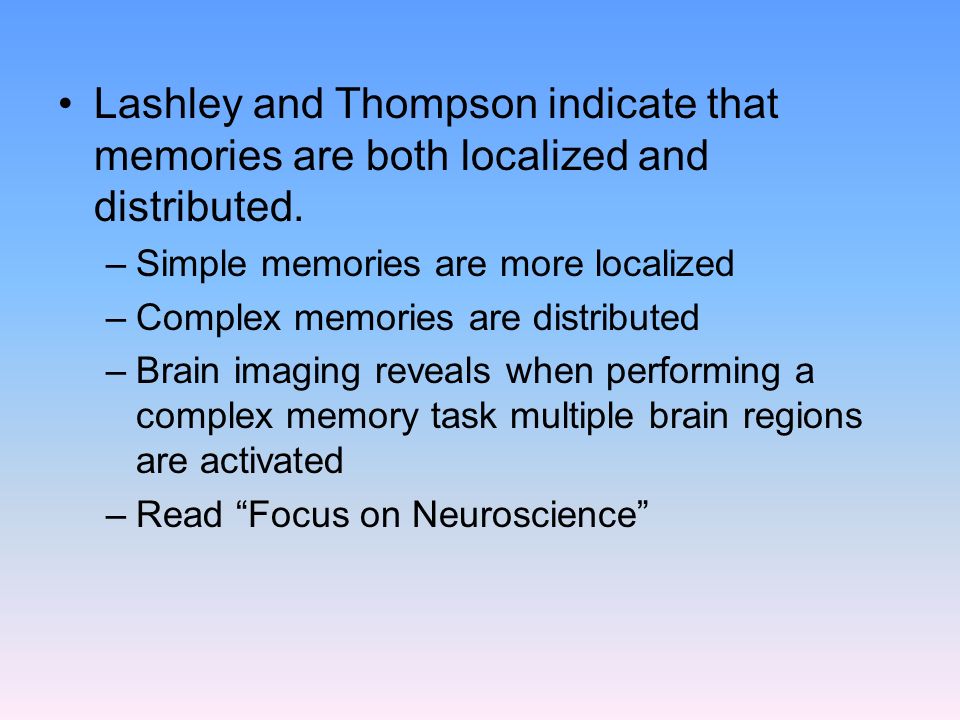 • Lashley and Thompson indicate that memories are both localized and distributed.

– Simple memories are more localized

– Complex memories are distributed

– Brain imaging reveals when performing a complex memory task multiple brain regions are activated

– Read “Focus on Neuroscience”